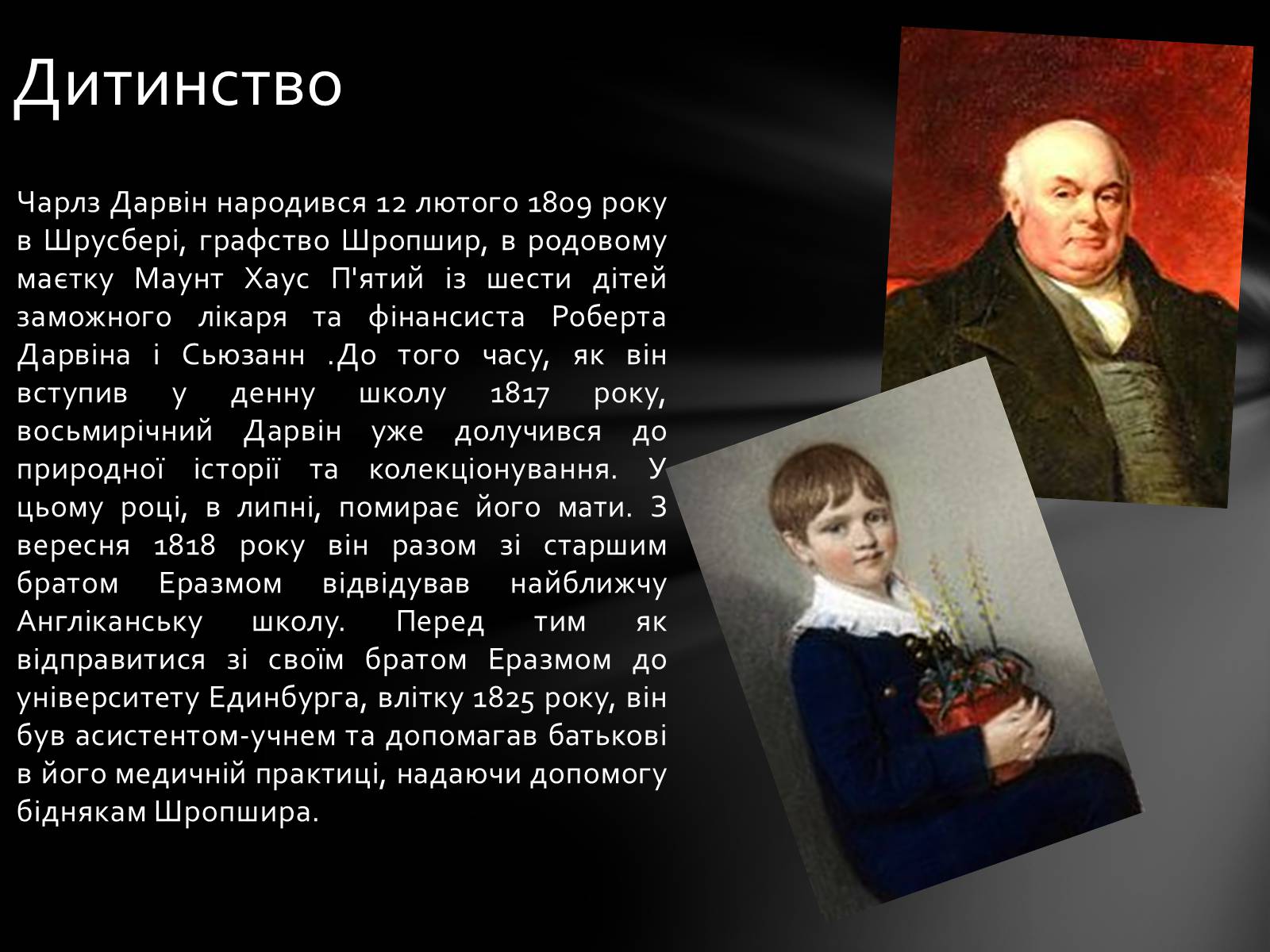 Дитинство

Чарлз Дарвін народився 12 лютого 1809 року в Шрусбері, графство Шропшир, в родовому маєтку Маунт Хаус П'ятий із шести дітей заможного лікаря та фінансиста Роберта Дарвіна і Сьюзанн .До того часу, як він вступив у денну школу 1817 року, восьмирічний Дарвін уже долучився до природної історії та колекціонування. У цьому році, в липні, помирає його мати. З вересня 1818 року він разом зі старшим братом Еразмом відвідував найближчу Англіканську школу. Перед тим як відправитися зі своїм братом Еразмом до університету Единбурга, влітку 1825 року, він був асистентом-учнем та допомагав батькові в його медичній практиці, надаючи допомогу біднякам Шропшира.